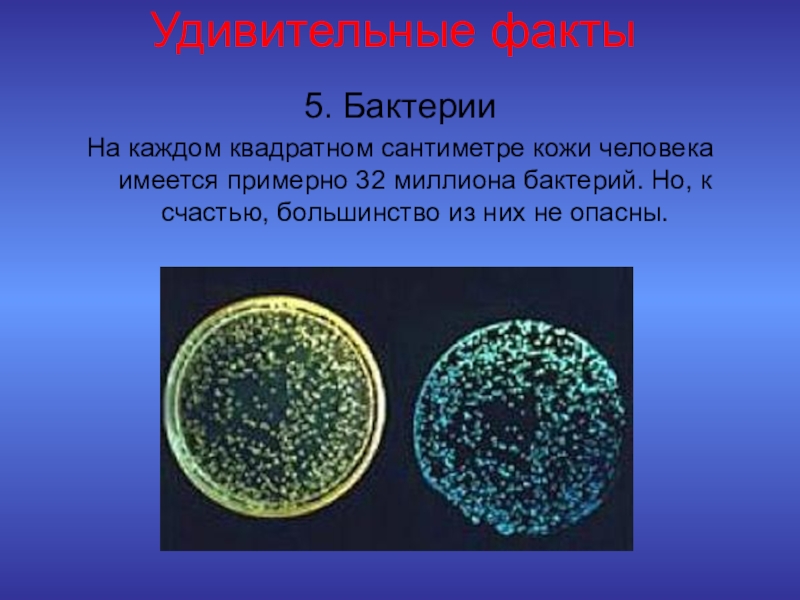 Удивительные факты

5. Бактерии

На каждом квадратном сантиметре кожи человека имеется примерно 32 миллиона бактерий. Но, к счастью, большинство из них не опасны.